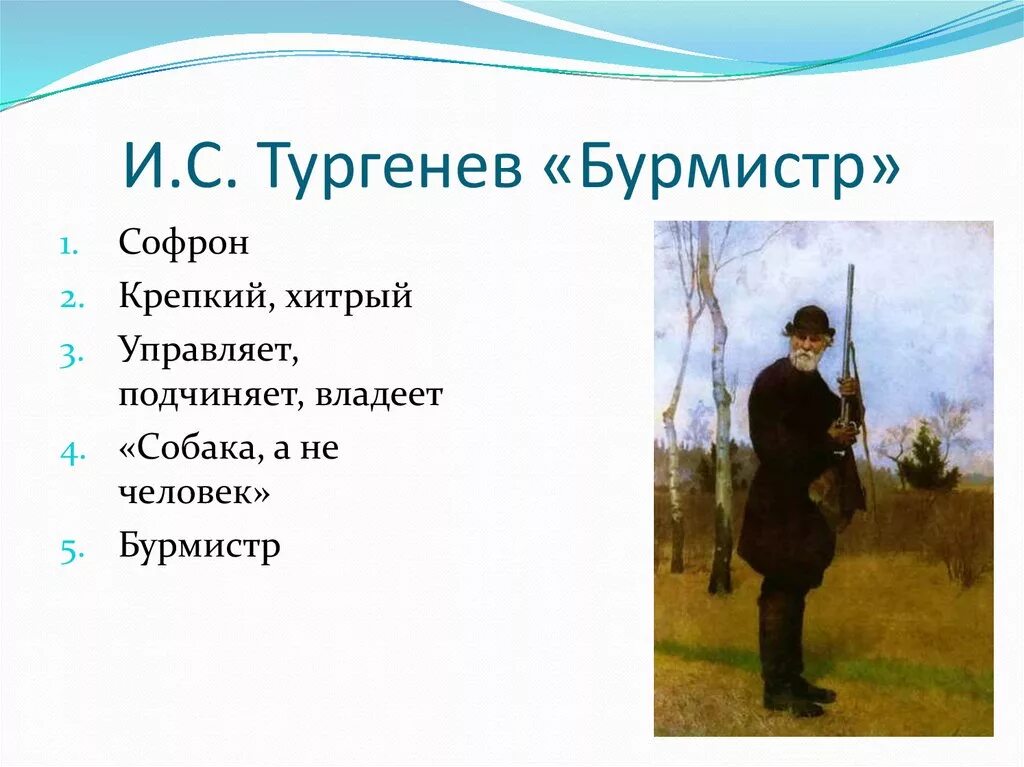 И.С. Тургенев «Бурмистр»

1. Софрон
2. Крепкий, хитрый
3. Управляет, подчиняет, владеет
4. «Собака, а не человек»
5. Бурмистр